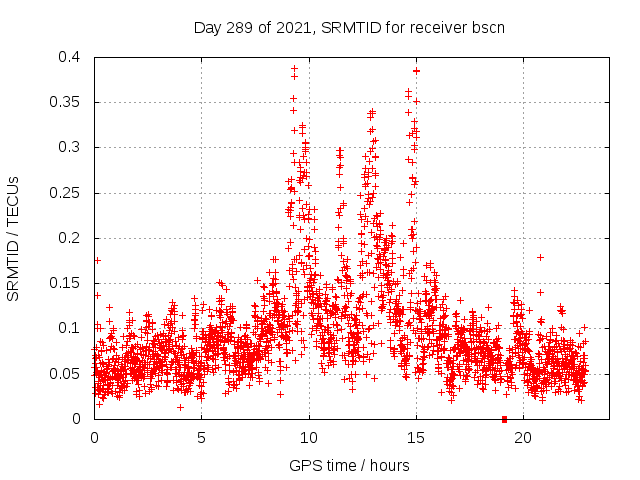 Day 289 of 2021, SRMTID for receiver bscn

SRMTID / TECUs

0.4
0.35
0.3
0.25
0.2
0.15
0.1
0.05
0

0
5
10
15
20

GPS time / hours